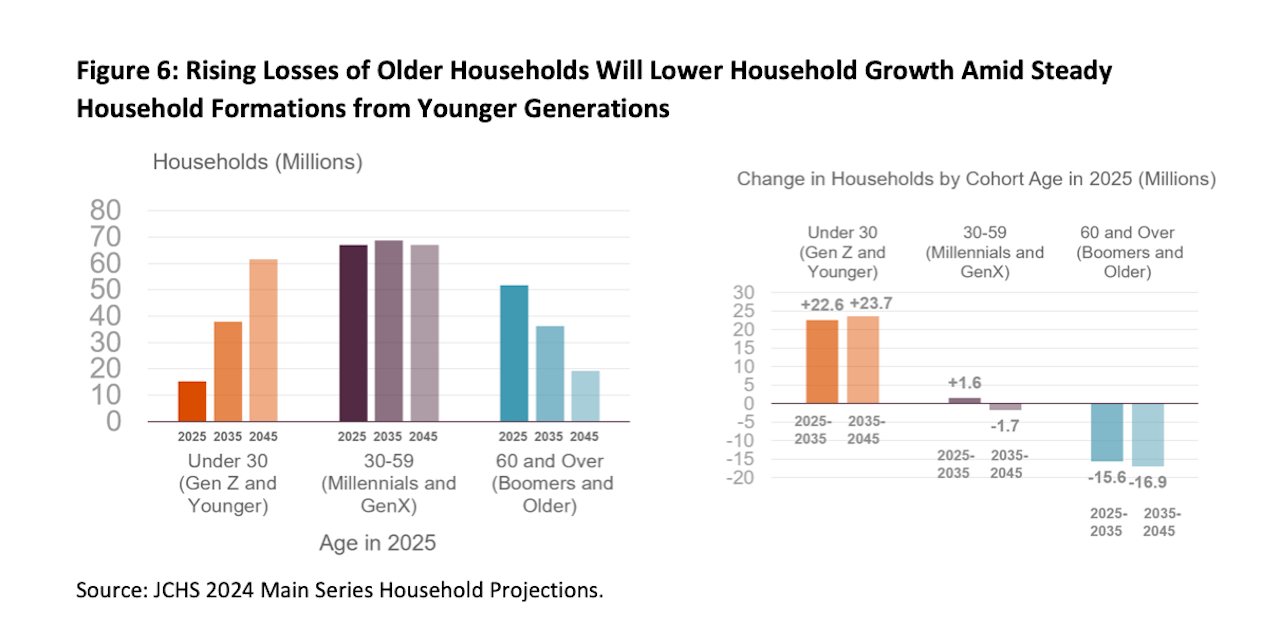 Figure 6: Rising Losses of Older Households Will Lower Household Growth Amid Steady Household Formations from Younger Generations

Households (Millions)

80
70
60
50
40
30
20
10
0

2025 2035 2045
Under 30 (Gen Z and Younger)

2025 2035 2045
30-59 (Millennials and GenX)

2025 2035 2045
60 and Over (Boomers and Older)

Age in 2025

Change in Households by Cohort Age in 2025 (Millions)

Under 30 (Gen Z and Younger)

30-59 (Millennials and GenX)

60 and Over (Boomers and Older)

30
25
20
15
10
5
0
-5
-10
-15
-20

+22.6 +23.7
2025-2035 2035-2045

+1.6 -1.7
2025-2035 2035-2045

-15.6 -16.9
2025-2035 2035-2045

Source: JCHS 2024 Main Series Household Projections.